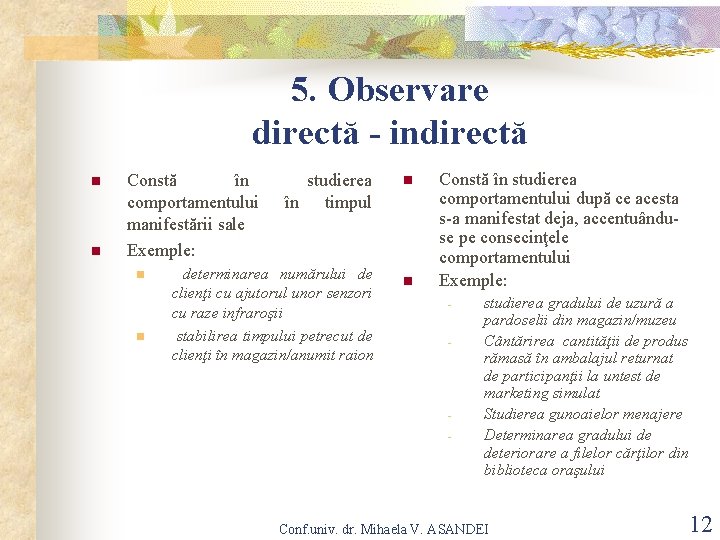 5. Observare directă - indirectă

Constă în studierea comportamentului în timpul manifestării sale

Exemple:

determinarea numărului de clienţi cu ajutorul unor senzori cu raze infraroşii

stabilirea timpului petrecut de clienţi în magazin/anumit raion

Constă în studierea comportamentului după ce acesta s-a manifestat deja, accentuându-se pe consecinţele comportamentului

Exemple:

- studierea gradului de uzură a pardoselii din magazin/muzeu

- Cântărirea cantităţii de produs rămasă în ambalajul returnat de participanţii la untest de marketing simulat

- Studierea gunoaielor menajere

- Determinarea gradului de deteriorare a filelor cărţilor din biblioteca oraşului

Conf.univ. dr. Mihaela V. ASANDEI

12